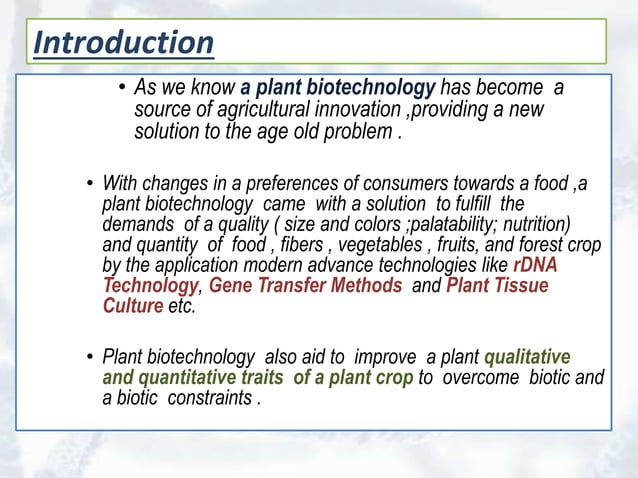 Introduction

• As we know a plant biotechnology has become a source of agricultural innovation ,providing a new solution to the age old problem .

• With changes in a preferences of consumers towards a food ,a plant biotechnology came with a solution to fulfill the demands of a quality ( size and colors ;palatability; nutrition) and quantity of food , fibers , vegetables , fruits, and forest crop by the application modern advance technologies like rDNA Technology, Gene Transfer Methods and Plant Tissue Culture etc.

• Plant biotechnology also aid to improve a plant qualitative and quantitative traits of a plant crop to overcome biotic and a biotic constraints .